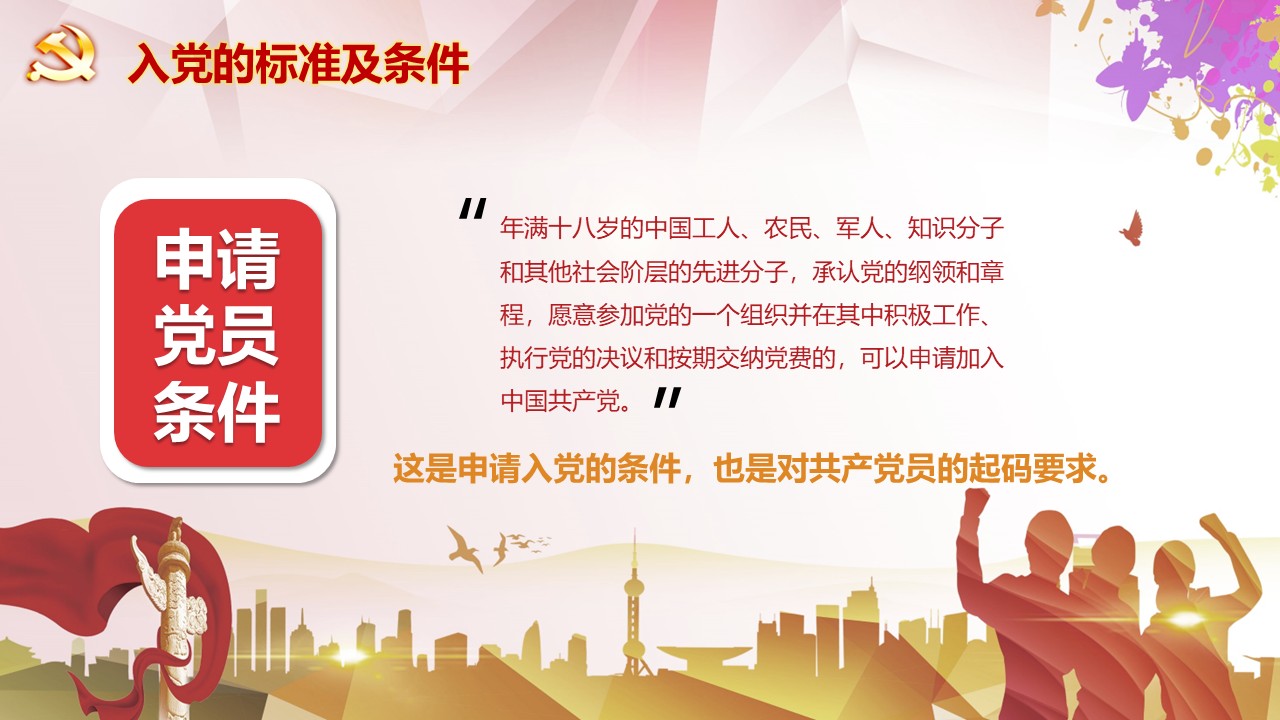 入党的标准及条件

申请党员条件

"年满十八岁的中国工人、农民、军人、知识分子和其他社会阶层的先进分子，承认党的纲领和章程，愿意参加党的一个组织并在其中积极工作、执行党的决议和按期交纳党费的，可以申请加入中国共产党。"

这是申请入党的条件，也是对共产党员的起码要求。